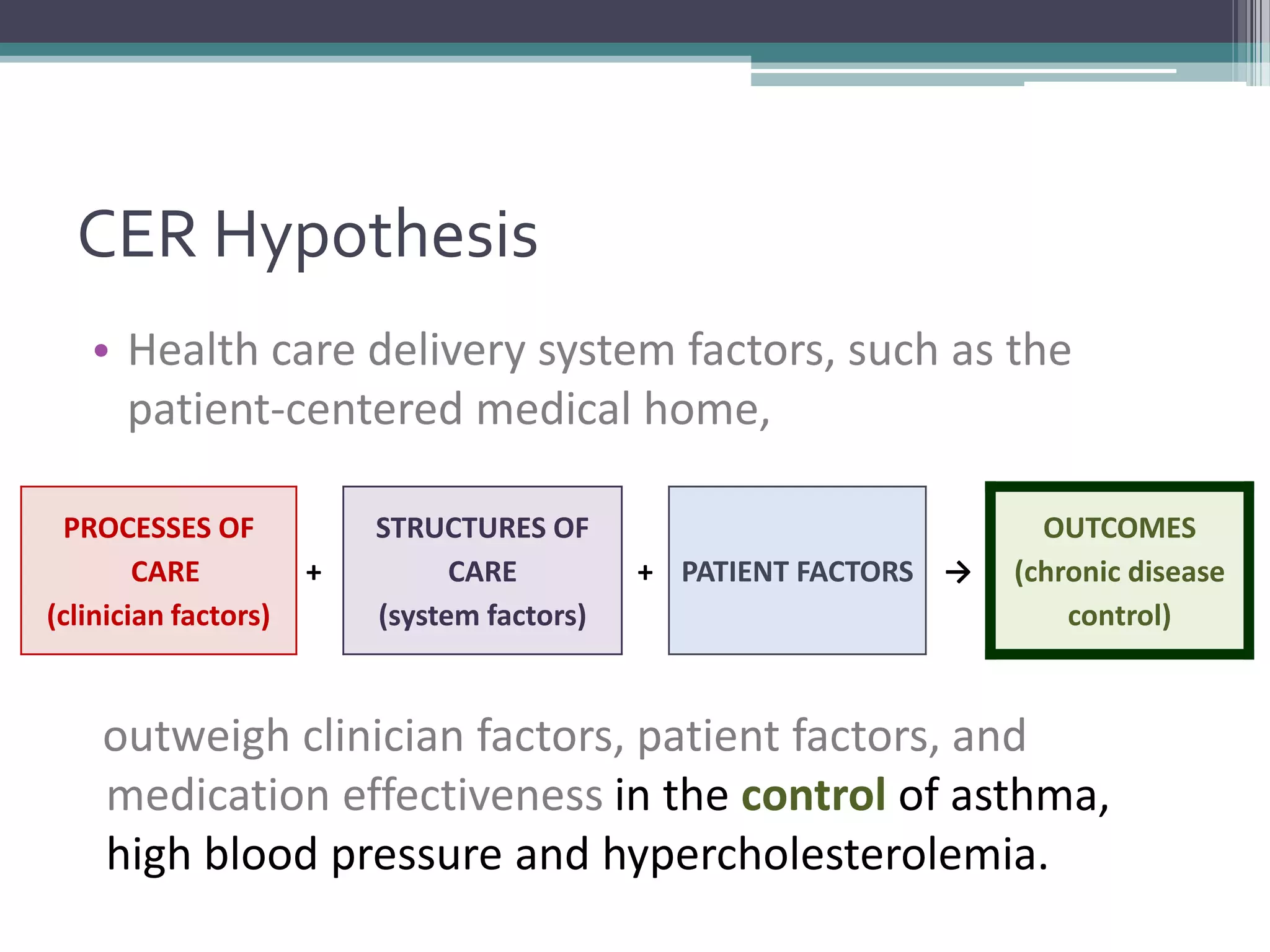 CER Hypothesis

• Health care delivery system factors, such as the patient-centered medical home,

PROCESSES OF CARE (clinician factors) + STRUCTURES OF CARE (system factors) + PATIENT FACTORS → OUTCOMES (chronic disease control)

outweigh clinician factors, patient factors, and medication effectiveness in the control of asthma, high blood pressure and hypercholesterolemia.